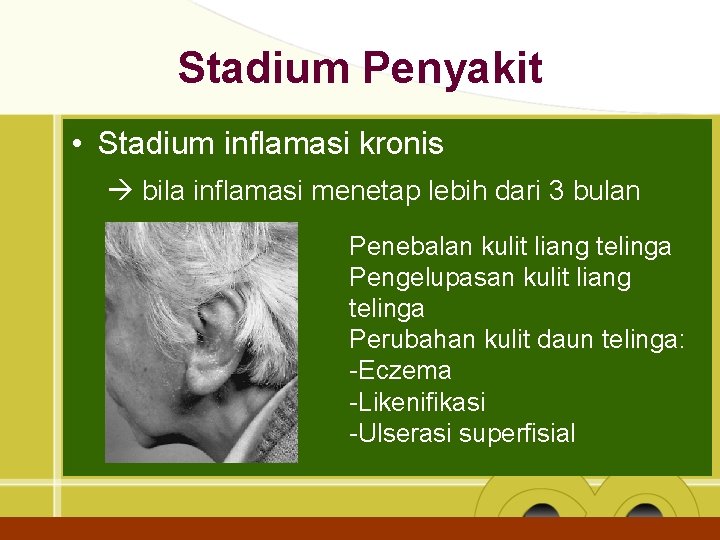 Stadium Penyakit

• Stadium inflamasi kronis

→ bila inflamasi menetap lebih dari 3 bulan

Penebalan kulit liang telinga
Pengelupasan kulit liang telinga
Perubahan kulit daun telinga:
-Eczema
-Likenifikasi
-Ulserasi superfisial